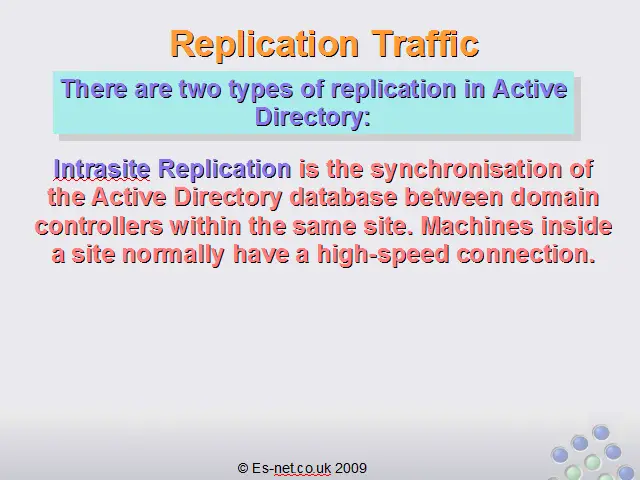 Replication Traffic

There are two types of replication in Active Directory:

Intrasite Replication is the synchronisation of the Active Directory database between domain controllers within the same site. Machines inside a site normally have a high-speed connection.

© Es-net.co.uk 2009